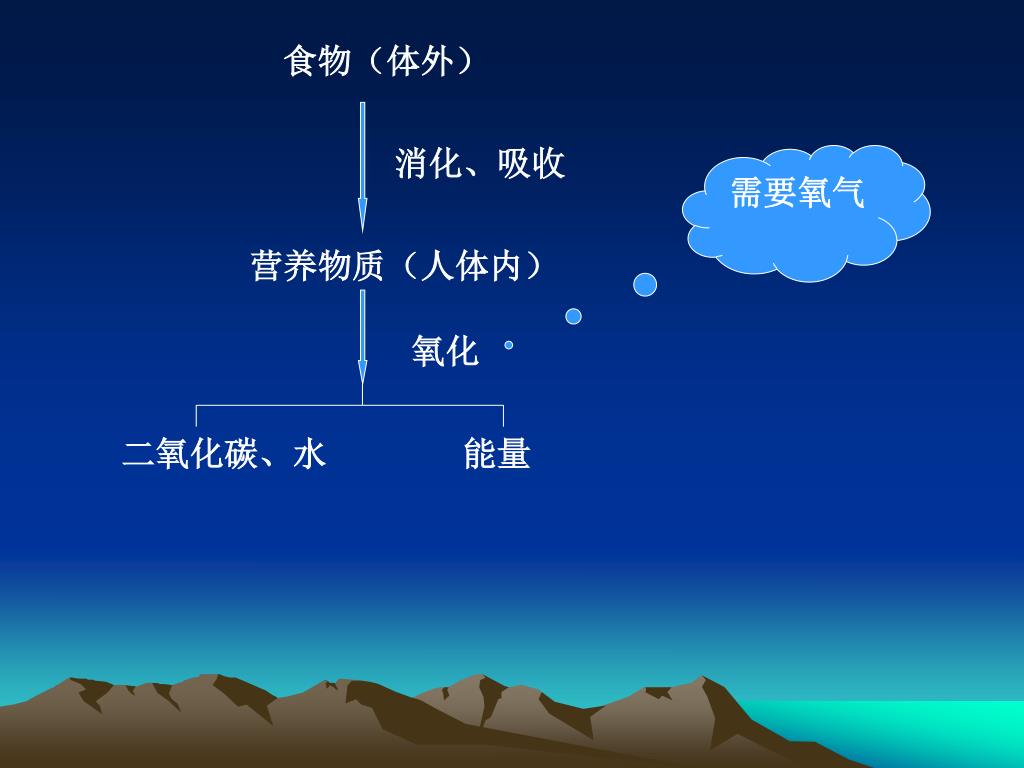 食物（体外）

消化、吸收

需要氧气

营养物质（人体内）

氧化

二氧化碳、水

能量